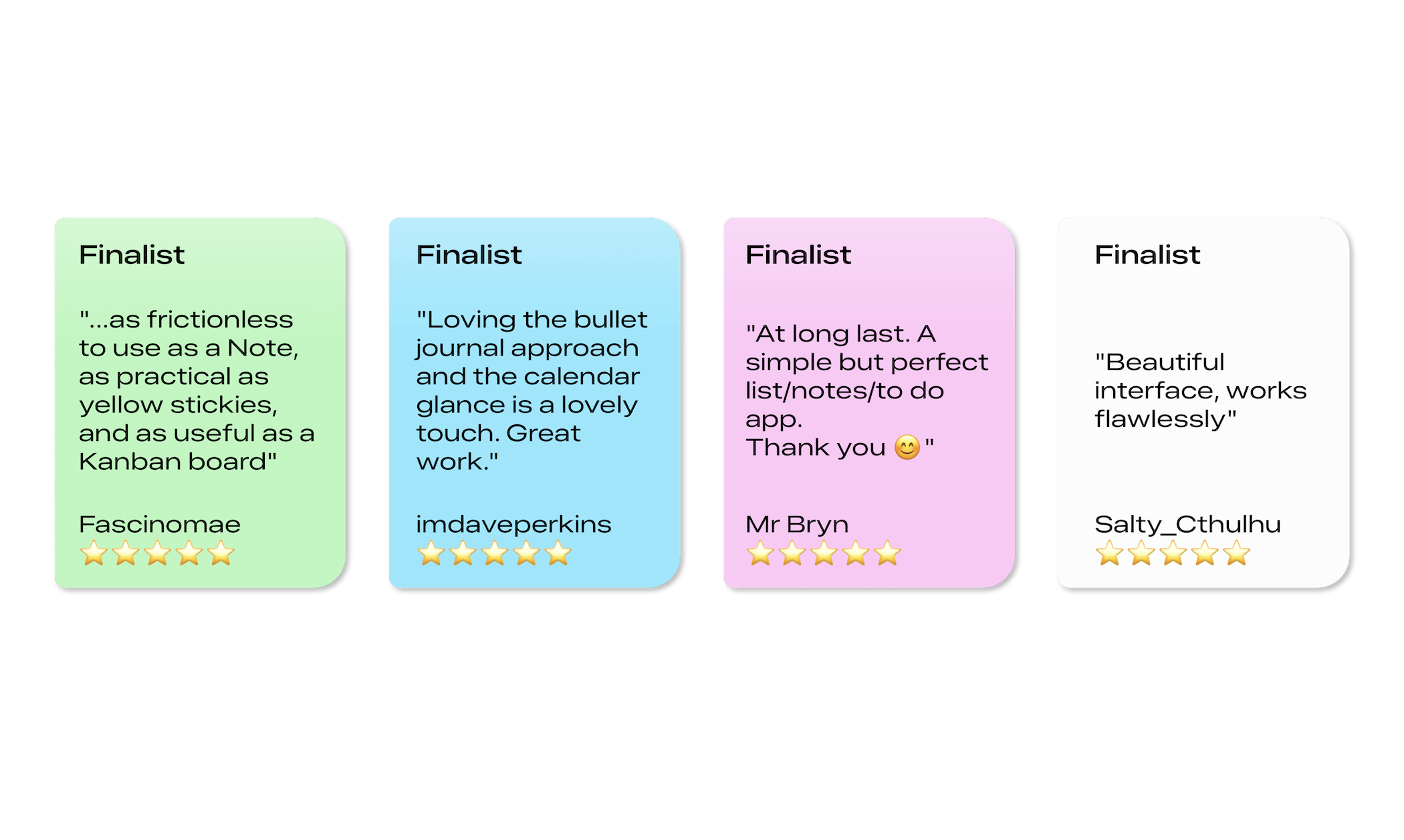 Finalist

"...as frictionless to use as a Note, as practical as yellow stickies, and as useful as a Kanban board"

Fascinomae
⭐⭐⭐⭐⭐

Finalist

"Loving the bullet journal approach and the calendar glance is a lovely touch. Great work."

imdaveperkins
⭐⭐⭐⭐⭐

Finalist

"At long last. A simple but perfect list/notes/to do app.
Thank you 😊"

Mr Bryn
⭐⭐⭐⭐⭐

Finalist

"Beautiful interface, works flawlessly"

Salty_Cthulhu
⭐⭐⭐⭐⭐